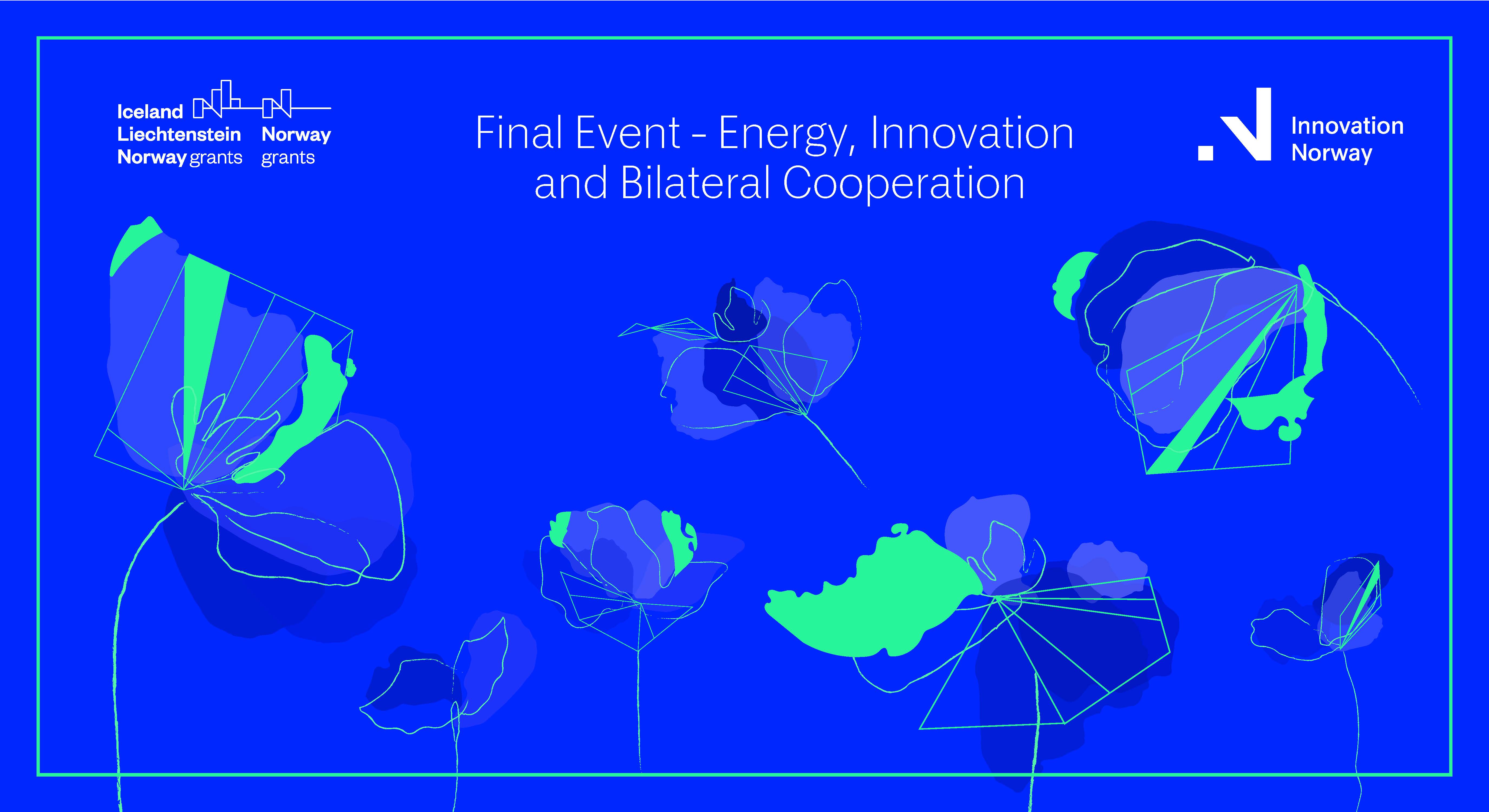 Iceland
Liechtenstein
Norway grants

Norway
grants

Final Event - Energy, Innovation and Bilateral Cooperation

Innovation
Norway